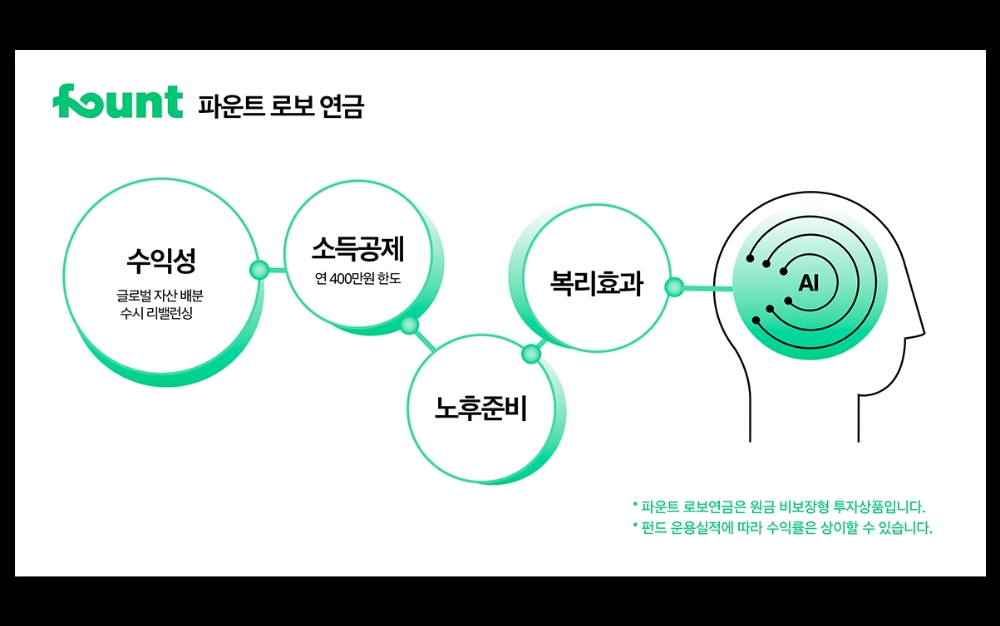 fount 파운트 로보 연금

수익성
글로벌 자산 배분
수시 리밸런싱

소득공제
연 400만원 한도

노후준비

복리효과

AI

* 파운트 로보연금은 원금 비보장형 투자상품입니다.
* 펀드 운용실적에 따라 수익률은 상이할 수 있습니다.